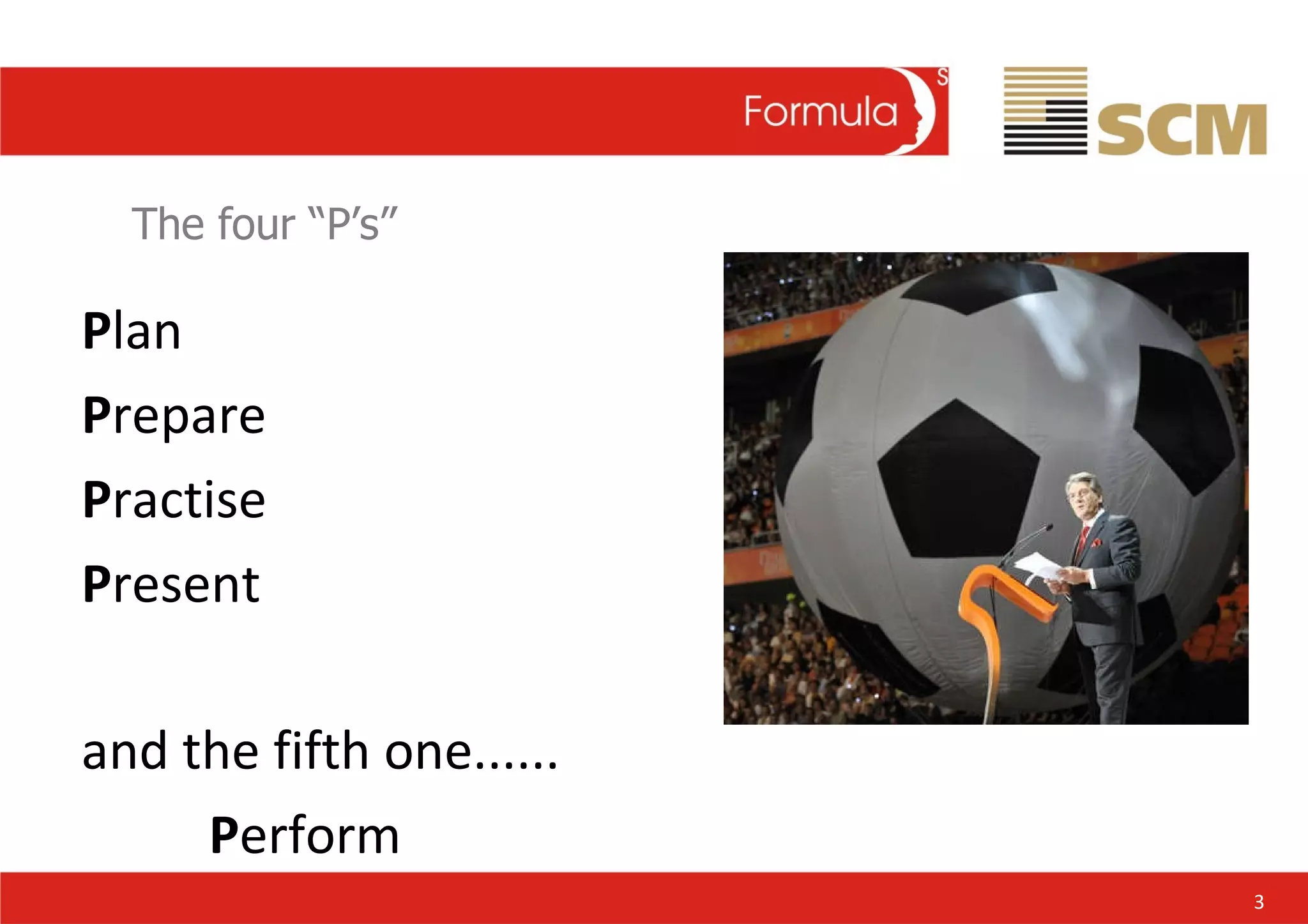 Formula S

SCM

The four “P’s”

Plan

Prepare

Practise

Present

and the fifth one......

Perform

3